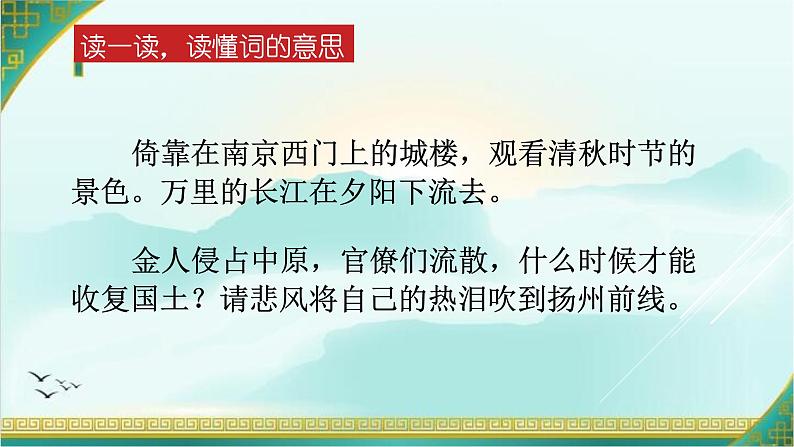 读一读，读懂词的意思

倚靠在南京西门上的城楼，观看清秋时节的景色。万里的长江在夕阳下流去。

金人侵占中原，官僚们流散，什么时候才能收复国土？请悲风将自己的热泪吹到扬州前线。